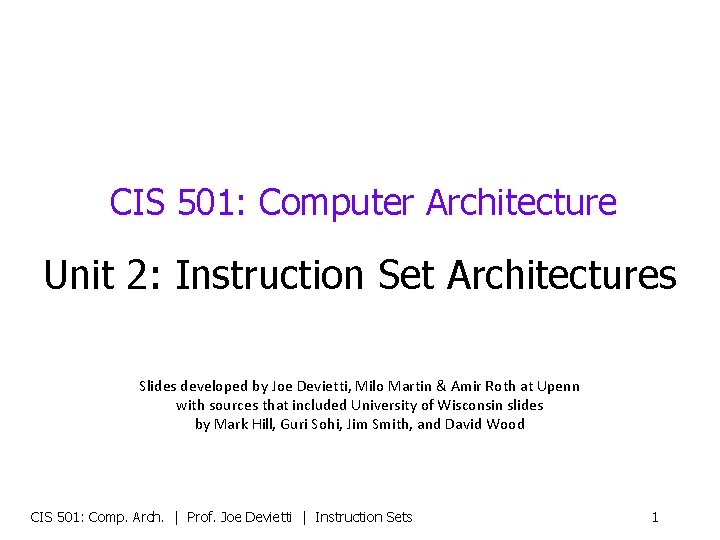 CIS 501: Computer Architecture

Unit 2: Instruction Set Architectures

Slides developed by Joe Devietti, Milo Martin & Amir Roth at Upenn with sources that included University of Wisconsin slides by Mark Hill, Guri Sohi, Jim Smith, and David Wood

CIS 501: Comp. Arch. | Prof. Joe Devietti | Instruction Sets 1